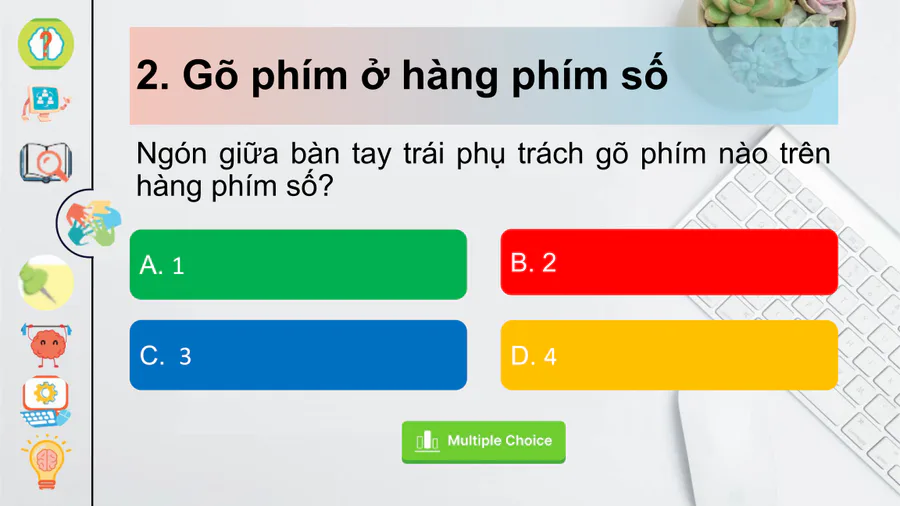 2. Gõ phím ở hàng phím số

Ngón giữa bàn tay trái phụ trách gõ phím nào trên hàng phím số?

A. 1

B. 2

C. 3

D. 4

Multiple Choice